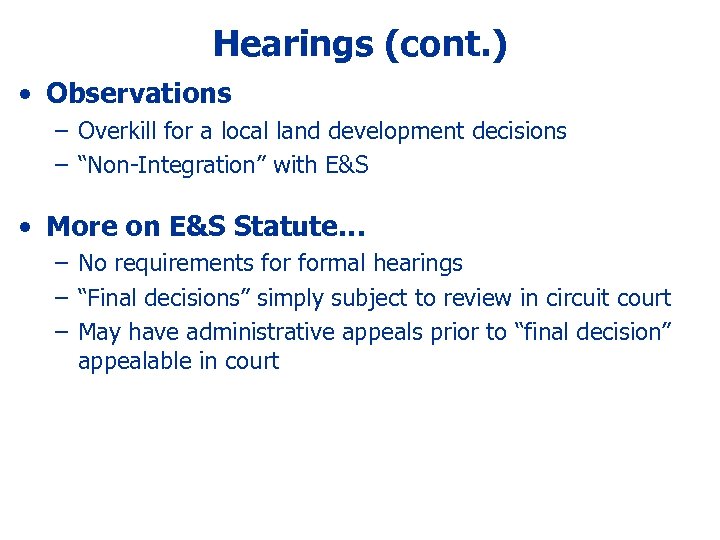 Hearings (cont.)

• Observations
– Overkill for a local land development decisions
– “Non-Integration” with E&S

• More on E&S Statute…
– No requirements for formal hearings
– “Final decisions” simply subject to review in circuit court
– May have administrative appeals prior to “final decision” appealable in court